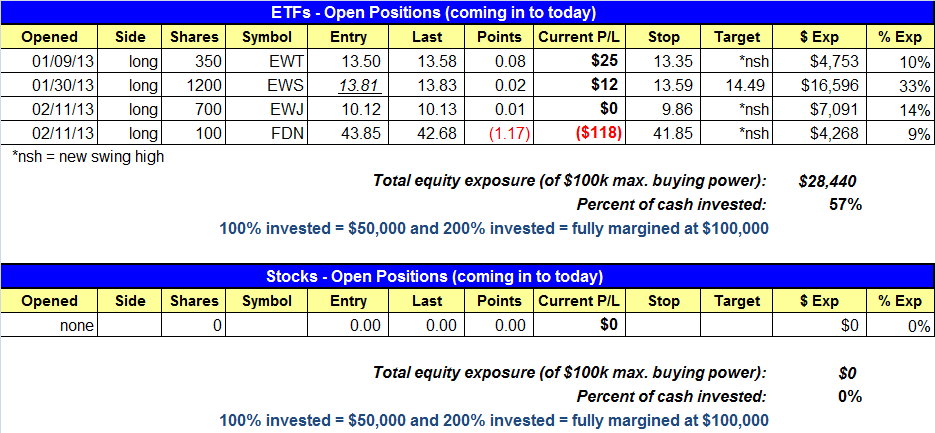 ETFs - Open Positions (coming in to today)

| Opened | Side | Shares | Symbol | Entry | Last | Points | Current P/L | Stop | Target | $ Exp | % Exp |
|---|---|---|---|---|---|---|---|---|---|---|---|
| 01/09/13 | long | 350 | EWT | 13.50 | 13.58 | 0.08 | $25 | 13.35 | *nsh | $4,753 | 10% |
| 01/30/13 | long | 1200 | EWS | 13.81 | 13.83 | 0.02 | $12 | 13.59 | 14.49 | $16,596 | 33% |
| 02/11/13 | long | 700 | EWJ | 10.12 | 10.13 | 0.01 | $0 | 9.86 | *nsh | $7,091 | 14% |
| 02/11/13 | long | 100 | FDN | 43.85 | 42.68 | (1.17) | ($118) | 41.85 | *nsh | $4,268 | 9% |

*nsh = new swing high

Total equity exposure (of $100k max. buying power): $28,440
Percent of cash invested: 57%
100% invested = $50,000 and 200% invested = fully margined at $100,000

Stocks - Open Positions (coming in to today)

| Opened | Side | Shares | Symbol | Entry | Last | Points | Current P/L | Stop | Target | $ Exp | % Exp |
|---|---|---|---|---|---|---|---|---|---|---|---|
| none | | 0 | | 0.00 | 0.00 | 0.00 | $0 | | | $0 | 0% |

Total equity exposure (of $100k max. buying power): $0
Percent of cash invested: 0%
100% invested = $50,000 and 200% invested = fully margined at $100,000